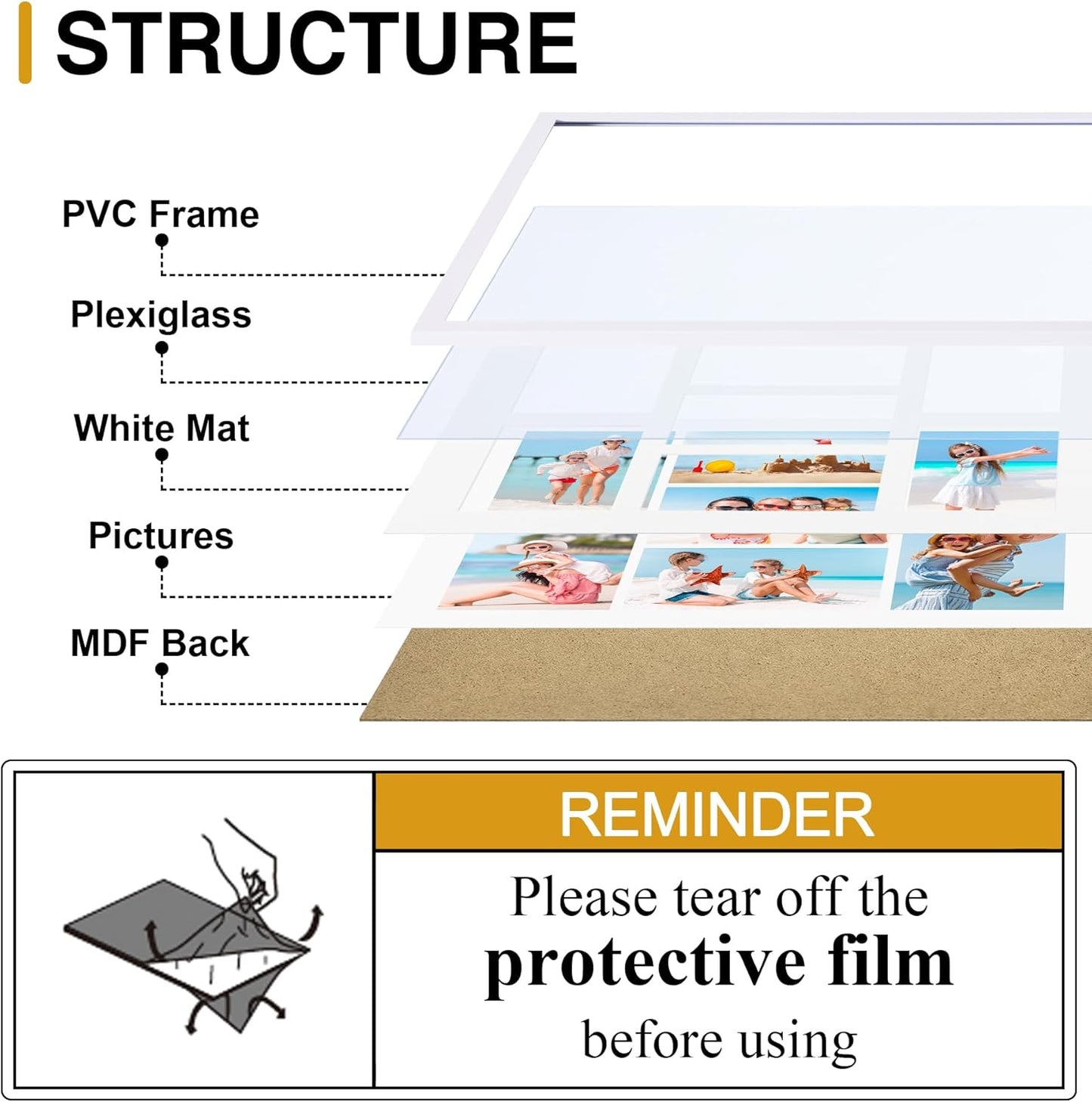 STRUCTURE

PVC Frame

Plexiglass

White Mat

Pictures

MDF Back

REMINDER

Please tear off the protective film before using